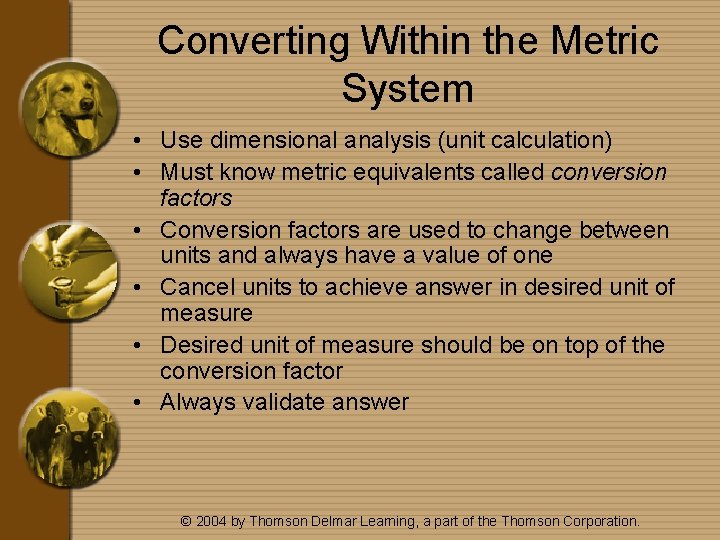 Converting Within the Metric System

• Use dimensional analysis (unit calculation)
• Must know metric equivalents called conversion factors
• Conversion factors are used to change between units and always have a value of one
• Cancel units to achieve answer in desired unit of measure
• Desired unit of measure should be on top of the conversion factor
• Always validate answer

© 2004 by Thomson Delmar Learning, a part of the Thomson Corporation.